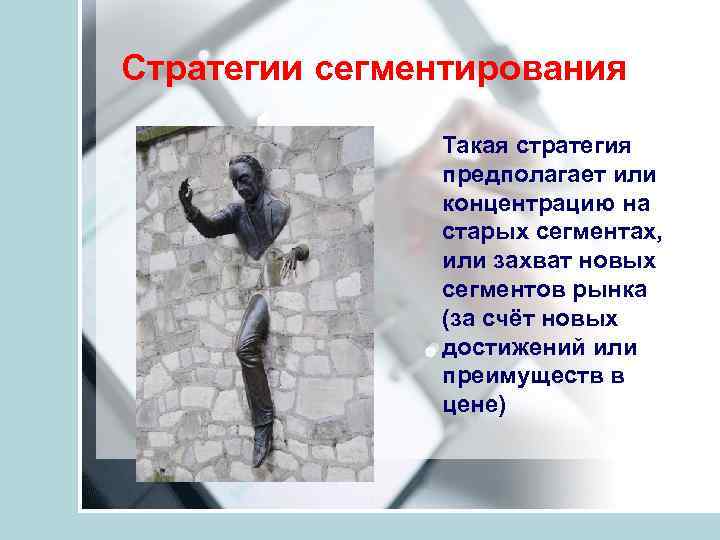 Стратегии сегментирования

Такая стратегия предполагает или концентрацию на старых сегментах, или захват новых сегментов рынка (за счёт новых достижений или преимуществ в цене)